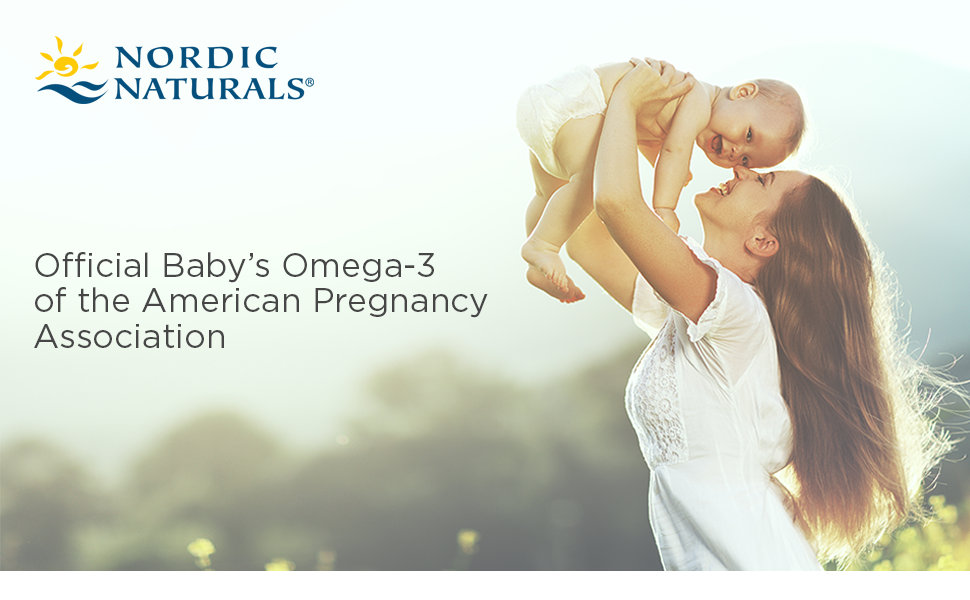 NORDIC NATURALS®

Official Baby's Omega-3 of the American Pregnancy Association